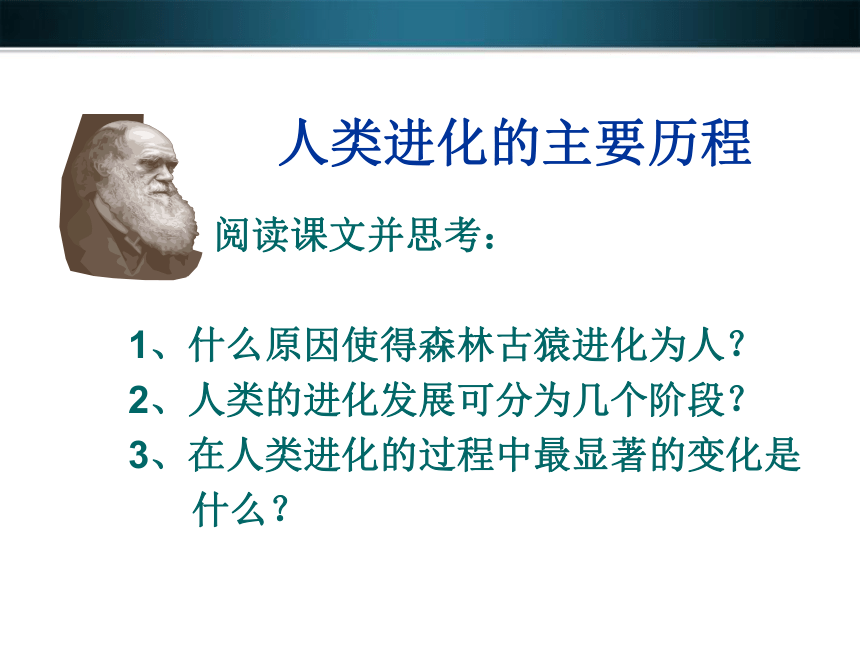 人类进化的主要历程

阅读课文并思考：

1、什么原因使得森林古猿进化为人？
2、人类的进化发展可分为几个阶段？
3、在人类进化的过程中最显著的变化是什么？